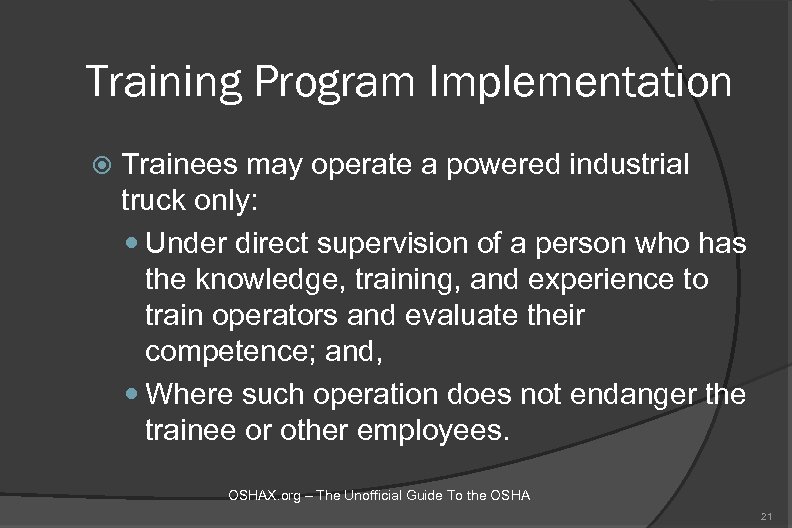 Training Program Implementation

Trainees may operate a powered industrial truck only:

Under direct supervision of a person who has the knowledge, training, and experience to train operators and evaluate their competence; and,

Where such operation does not endanger the trainee or other employees.

OSHAX.org – The Unofficial Guide To the OSHA

21